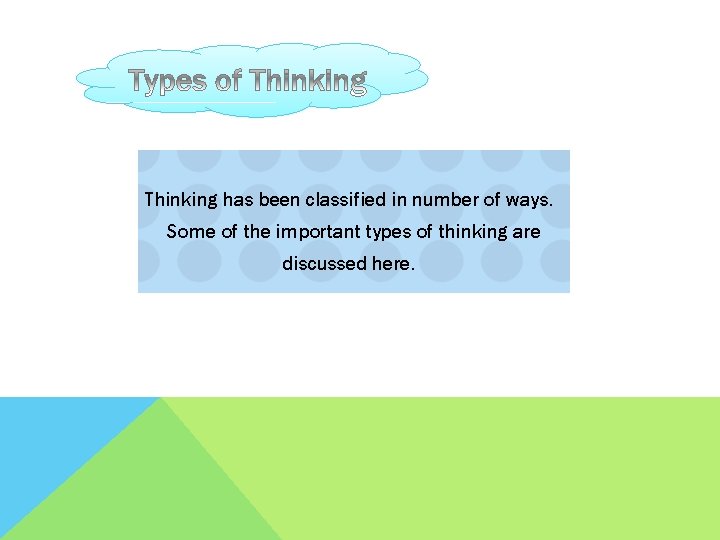 Types of Thinking

Thinking has been classified in number of ways. Some of the important types of thinking are discussed here.